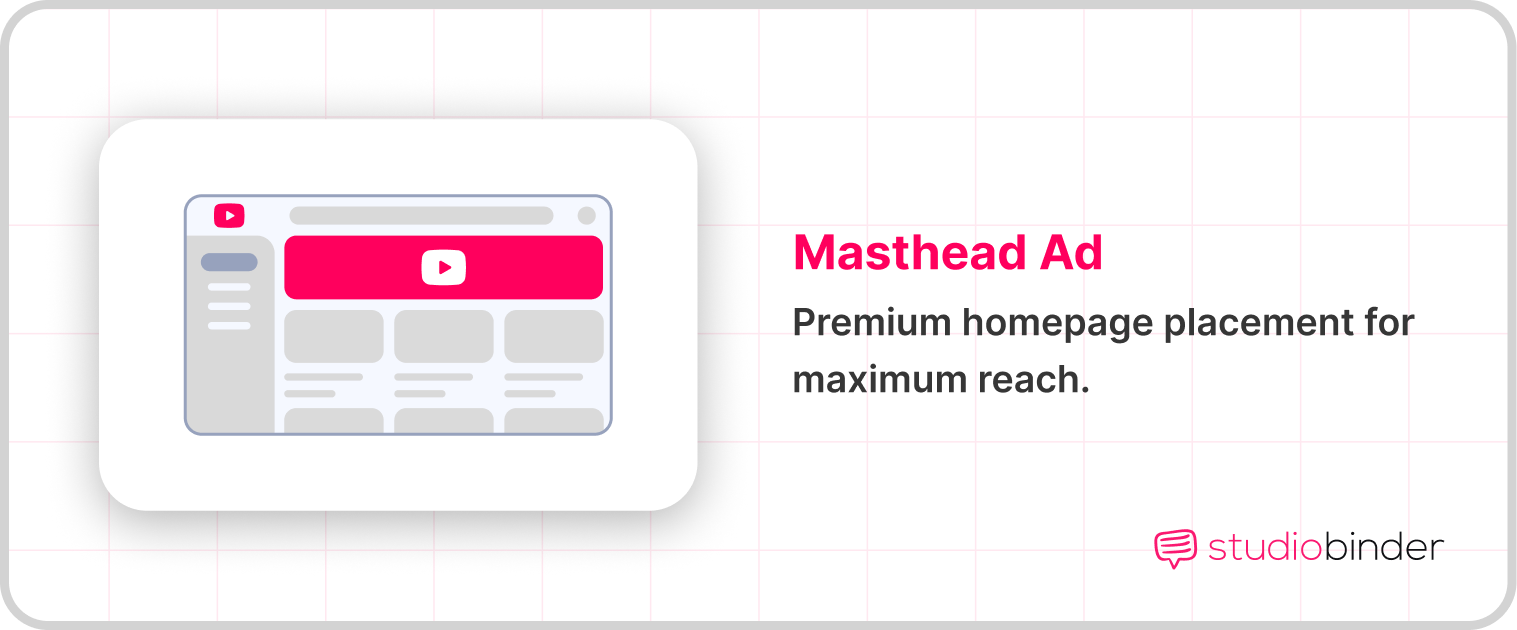 Masthead Ad

Premium homepage placement for maximum reach.

studiobinder